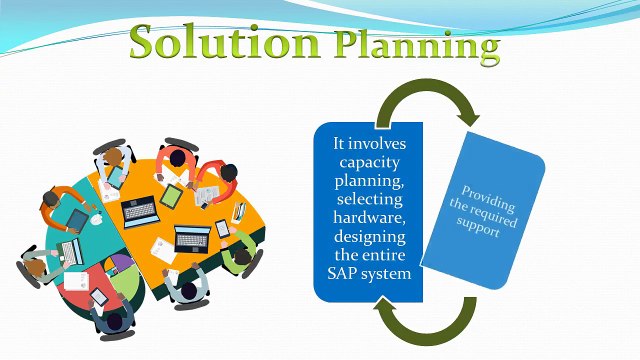 Solution Planning

It involves capacity planning, selecting hardware, designing the entire SAP system

Providing the required support